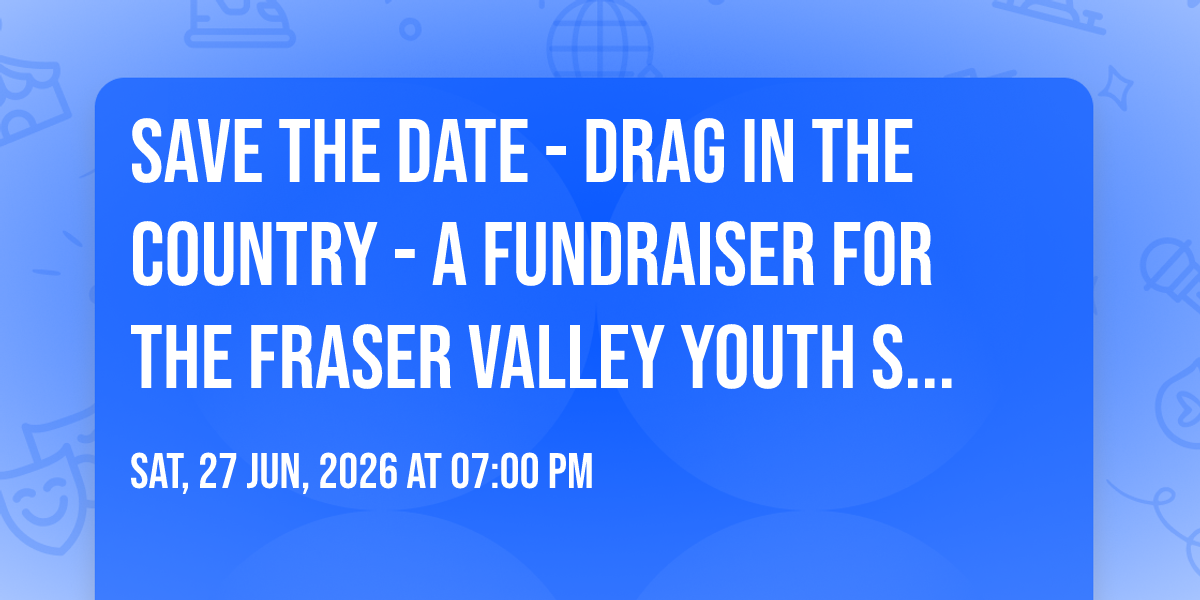 SAVE THE DATE - DRAG IN THE COUNTRY - A FUNDRAISER FOR THE FRASER VALLEY YOUTH S...

SAT, 27 JUN, 2026 AT 07:00 PM